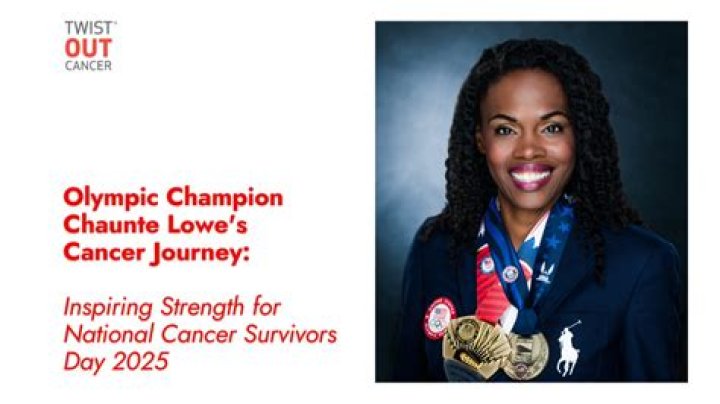 TWIST
OUT
CANCER

Olympic Champion Chaunte Lowe's Cancer Journey:

Inspiring Strength for National Cancer Survivors Day 2025